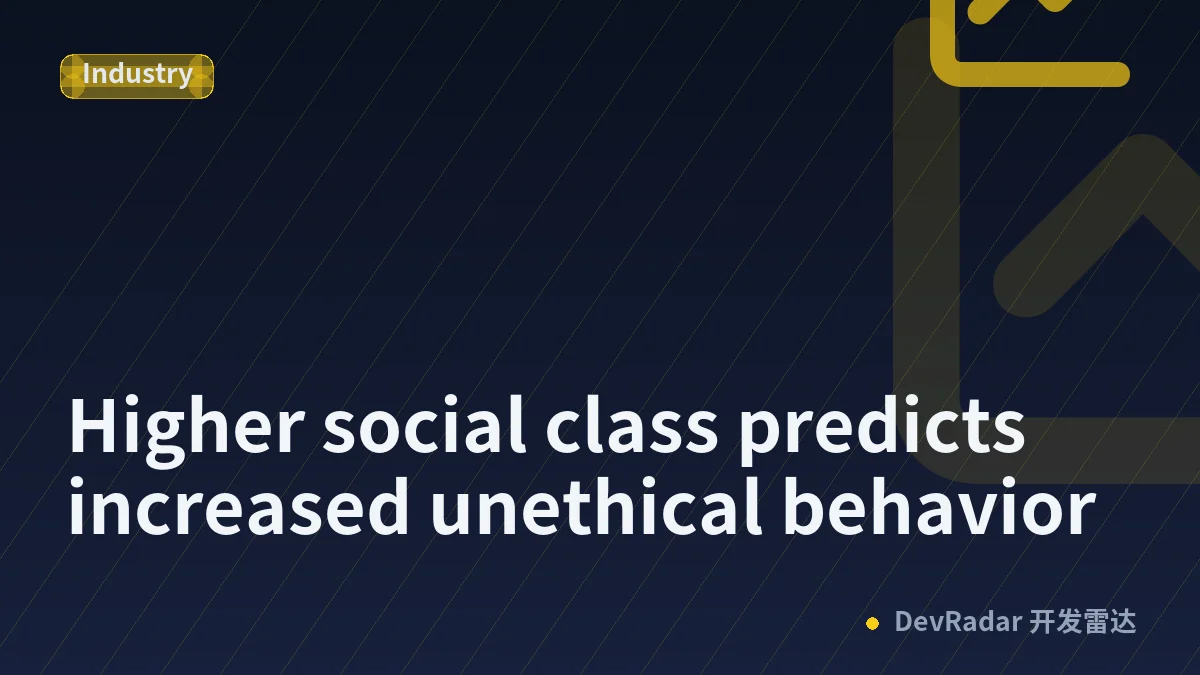 Industry

Higher social class predicts increased unethical behavior

DevRadar 开发雷达